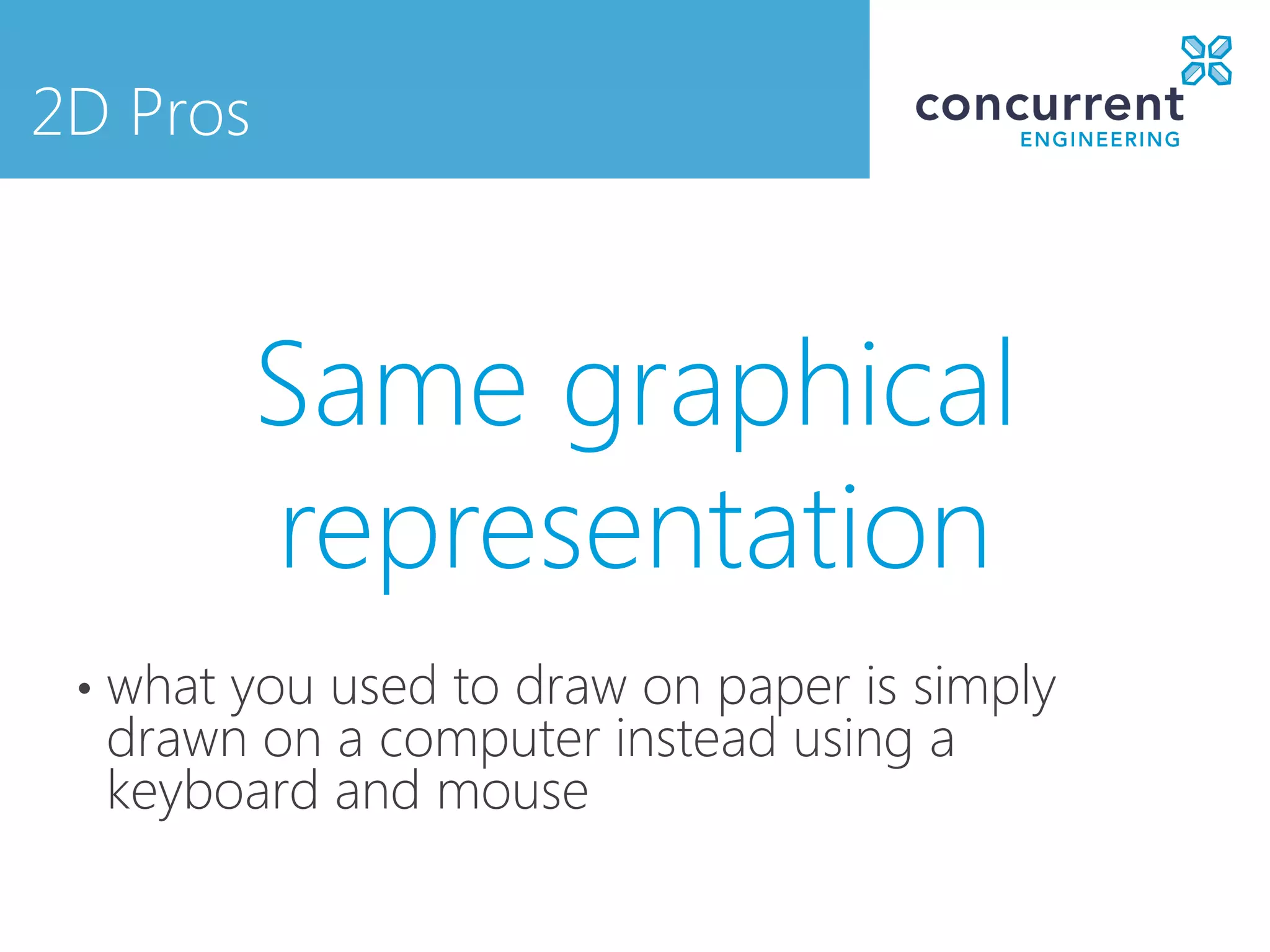 2D Pros

concurrent
ENGINEERING

Same graphical representation

• what you used to draw on paper is simply drawn on a computer instead using a keyboard and mouse